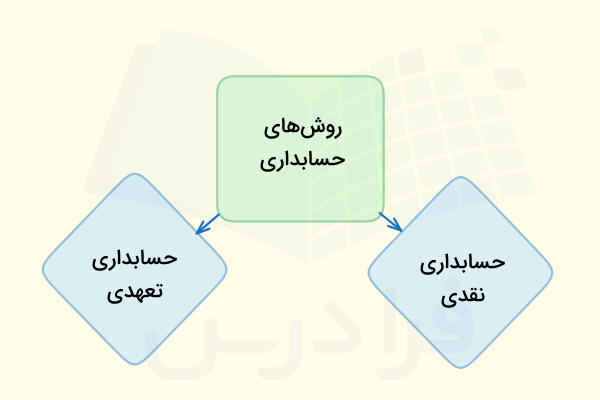 روش‌های حسابداری

حسابداری نقدی

حسابداری تعهدی

فرادرس